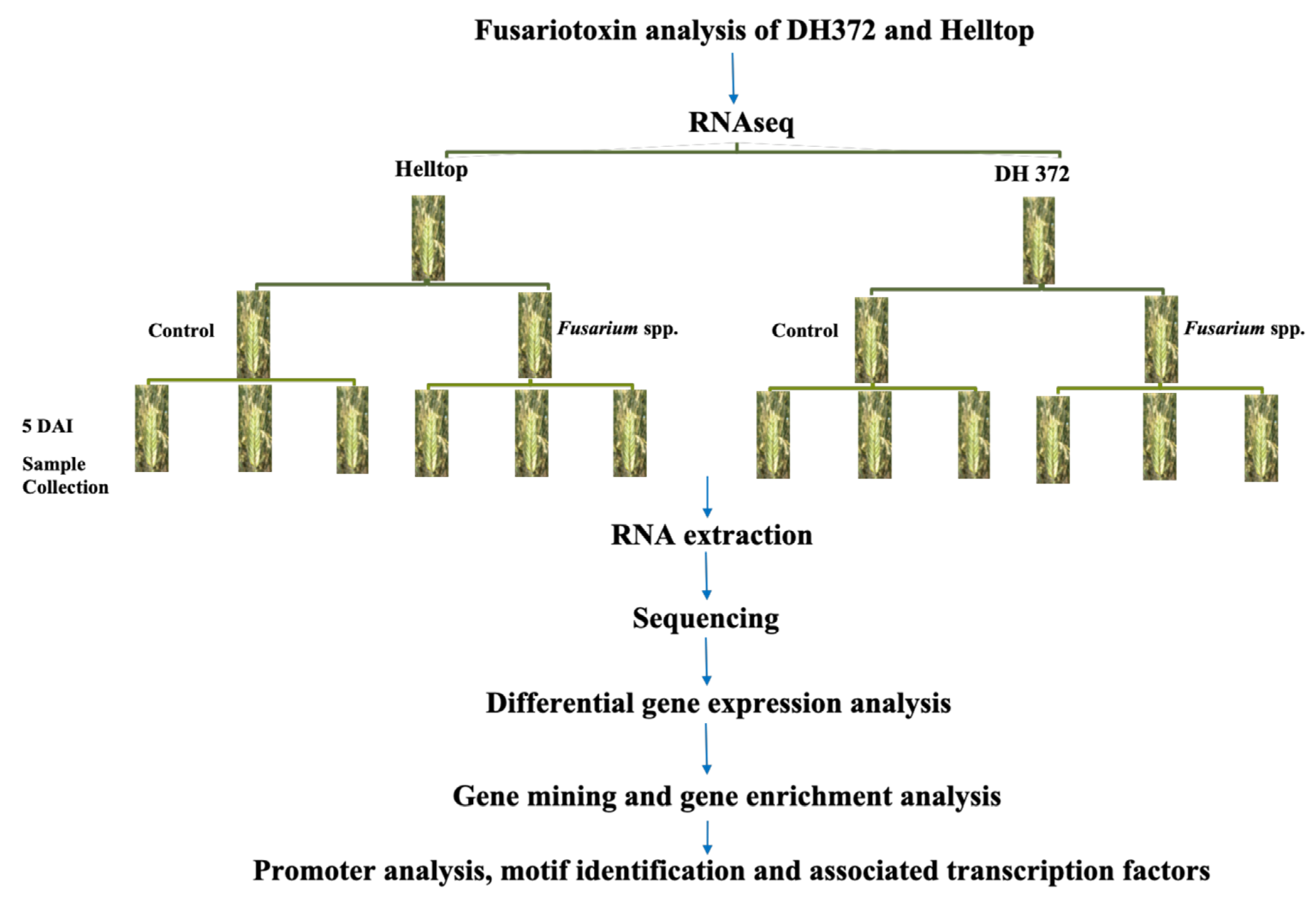 Fusariotoxin analysis of DH372 and Helltop

RNAseq

Helltop

DH 372

Control

Fusarium spp.

Control

Fusarium spp.

5 DAI

Sample Collection

RNA extraction

Sequencing

Differential gene expression analysis

Gene mining and gene enrichment analysis

Promoter analysis, motif identification and associated transcription factors